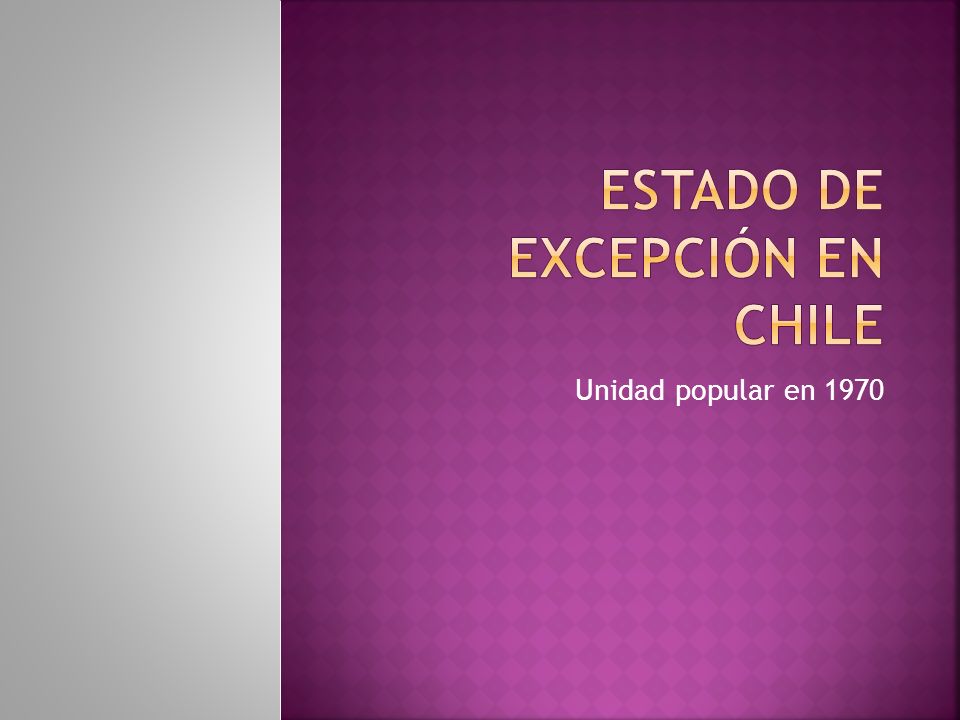 ESTADO DE EXCEPCIÓN EN CHILE

Unidad popular en 1970